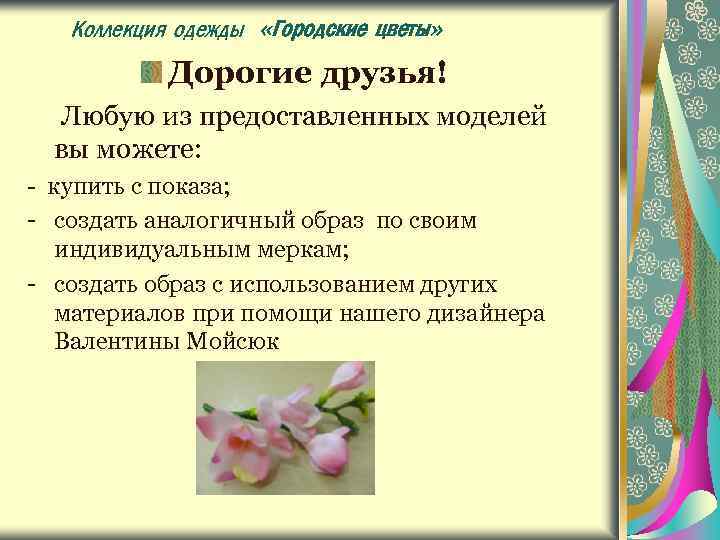 Коллекция одежды «Городские цветы»

Дорогие друзья!

Любую из предоставленных моделей вы можете:

- купить с показа;
- создать аналогичный образ по своим индивидуальным меркам;
- создать образ с использованием других материалов при помощи нашего дизайнера Валентины Мойсюк